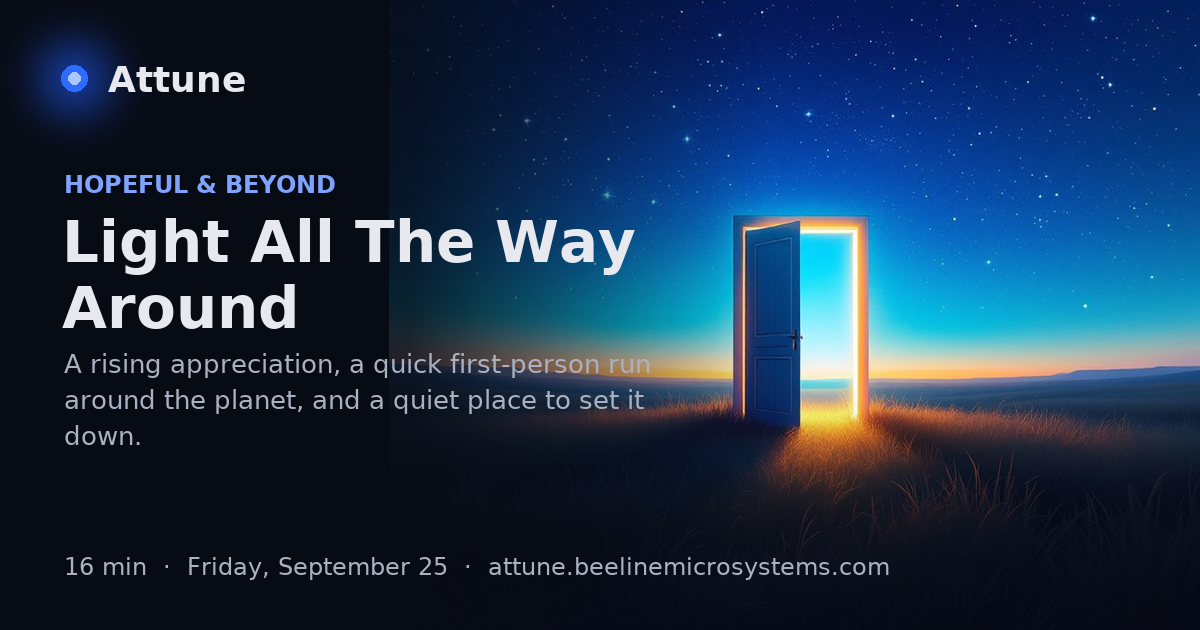 Attune

HOPEFUL & BEYOND

Light All The Way Around

A rising appreciation, a quick first-person run around the planet, and a quiet place to set it down.

16 min · Friday, September 25 · attune.beelinemicrosystems.com